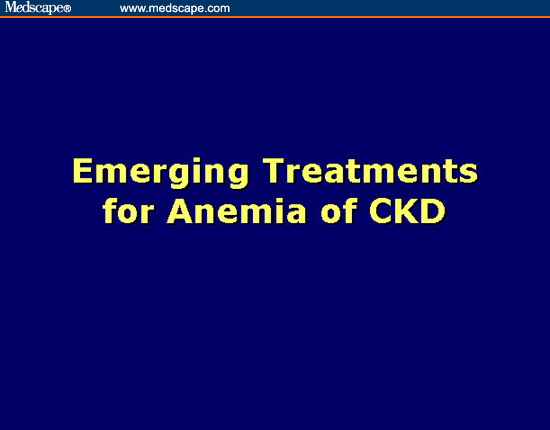 Medscape® www.medscape.com

Emerging Treatments for Anemia of CKD